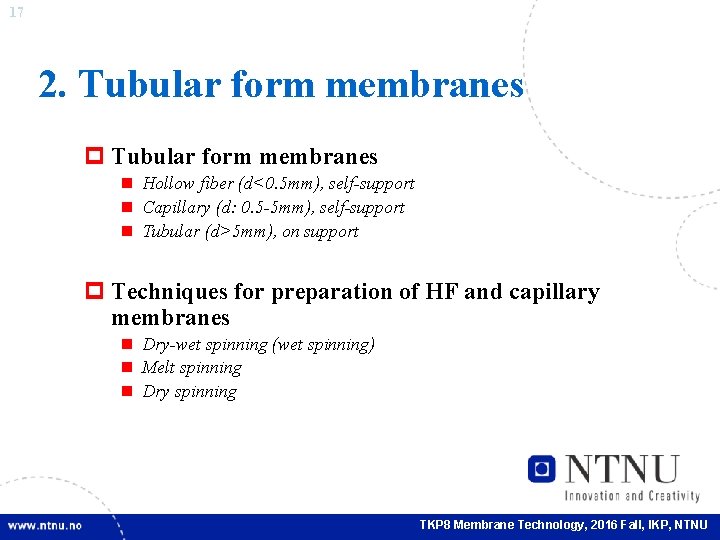 17

2. Tubular form membranes

Tubular form membranes

Hollow fiber (d<0.5mm), self-support

Capillary (d: 0.5-5mm), self-support

Tubular (d>5mm), on support

Techniques for preparation of HF and capillary membranes

Dry-wet spinning (wet spinning)

Melt spinning

Dry spinning

NTNU
Innovation and Creativity

www.ntnu.no

TKP8 Membrane Technology, 2016 Fall, IKP, NTNU